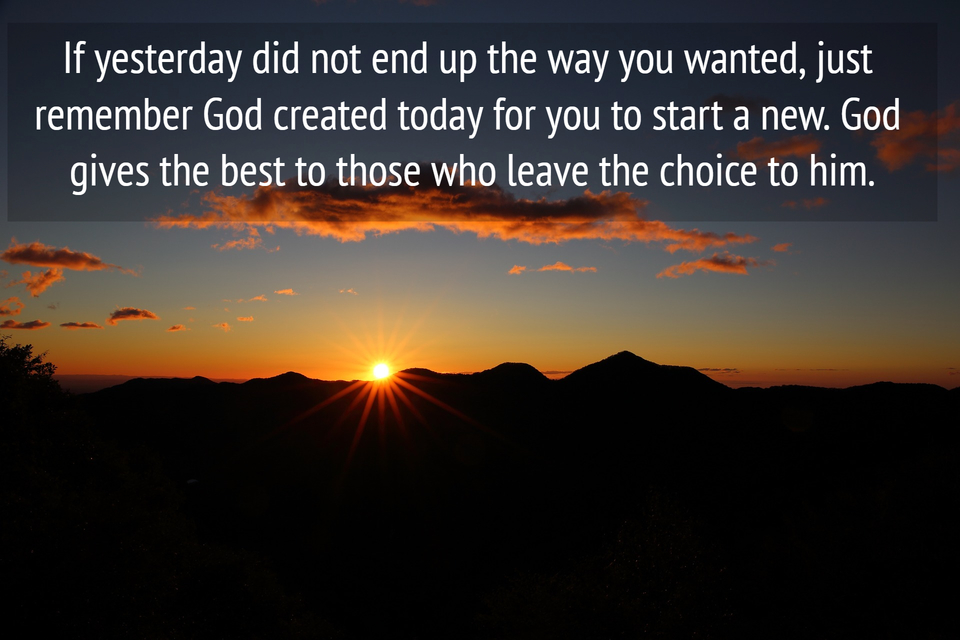 If yesterday did not end up the way you wanted, just remember God created today for you to start a new. God gives the best to those who leave the choice to him.